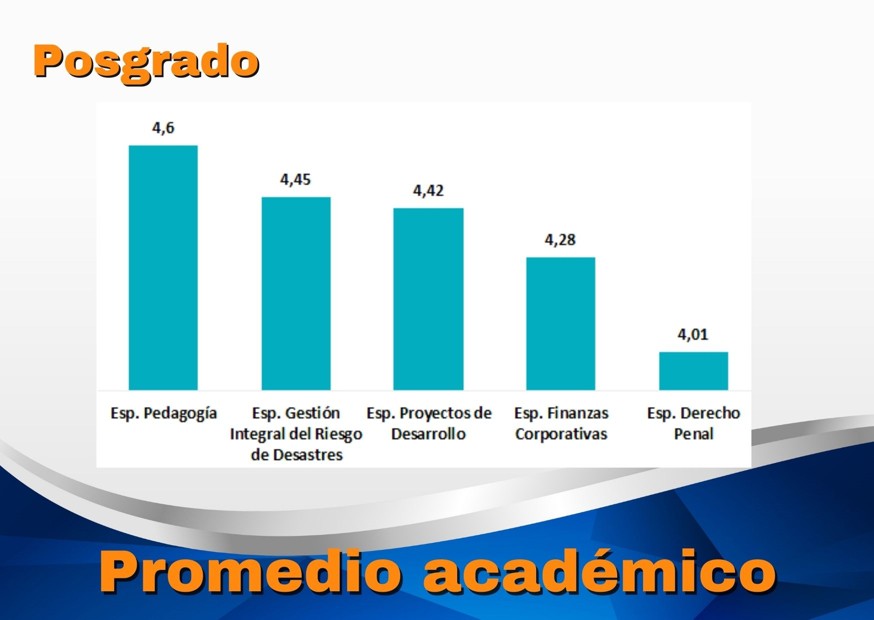 Posgrado

4,6
4,45
4,42
4,28
4,01

Esp. Pedagogía
Esp. Gestión Integral del Riesgo de Desastres
Esp. Proyectos de Desarrollo
Esp. Finanzas Corporativas
Esp. Derecho Penal

Promedio académico